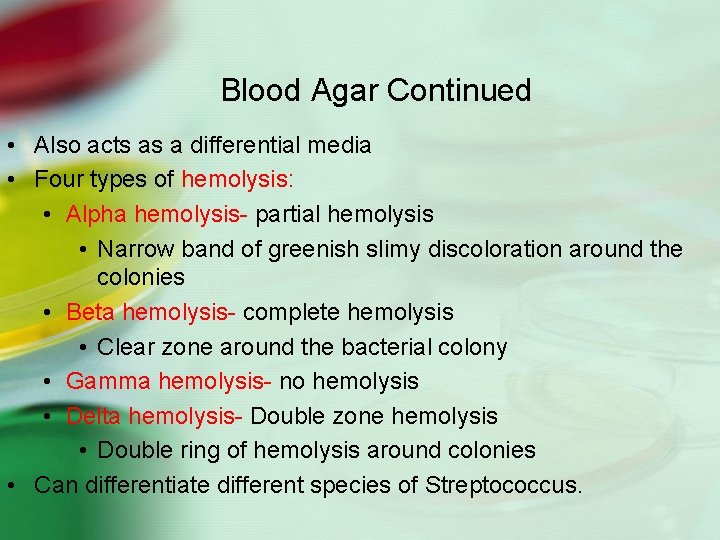 Blood Agar Continued

• Also acts as a differential media
• Four types of hemolysis:
 • Alpha hemolysis- partial hemolysis
  • Narrow band of greenish slimy discoloration around the colonies
 • Beta hemolysis- complete hemolysis
  • Clear zone around the bacterial colony
 • Gamma hemolysis- no hemolysis
 • Delta hemolysis- Double zone hemolysis
  • Double ring of hemolysis around colonies
• Can differentiate different species of Streptococcus.